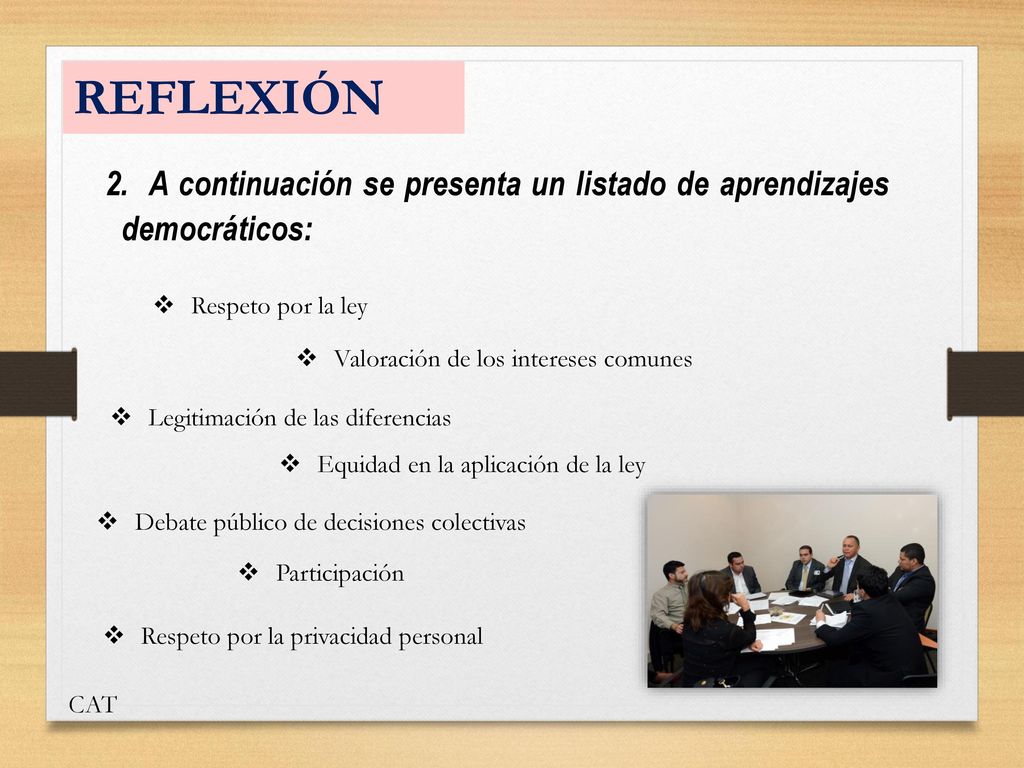 REFLEXIÓN

2. A continuación se presenta un listado de aprendizajes democráticos:

❖ Respeto por la ley

❖ Valoración de los intereses comunes

❖ Legitimación de las diferencias

❖ Equidad en la aplicación de la ley

❖ Debate público de decisiones colectivas

❖ Participación

❖ Respeto por la privacidad personal

CAT